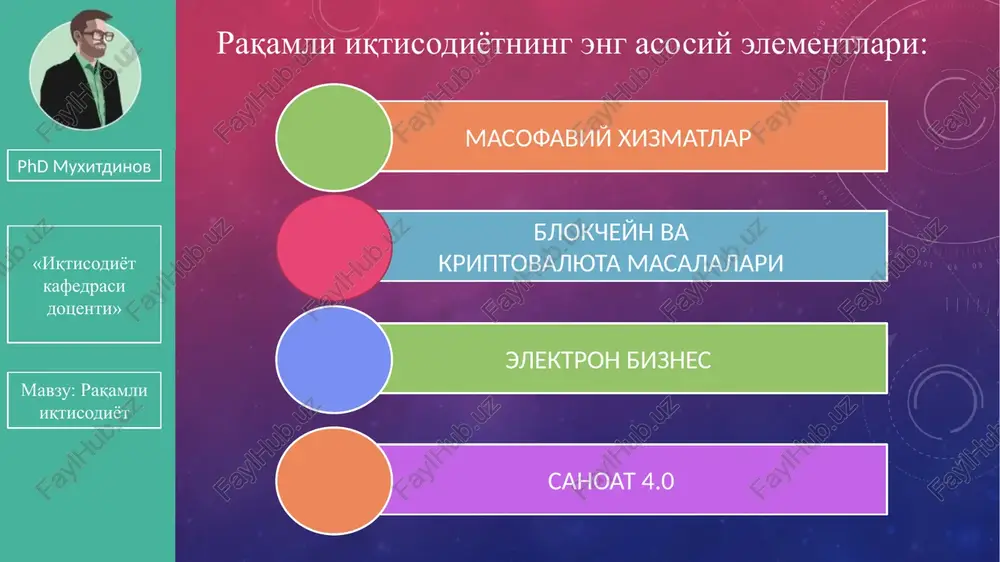 PhD Мухитдинов

«Иқтисодиёт кафедраси доценти»

Мавзу: Рақамли иқтисодиёт

Рақамли иқтисодиётнинг энг асосий элементлари:

МАСОФАВИЙ ХИЗМАТЛАР

БЛОКЧЕЙН ВА КРИПТОВАЛЮТА МАСАЛАЛАРИ

ЭЛЕКТРОН БИЗНЕС

САНОАТ 4.0

FaylHub.uz